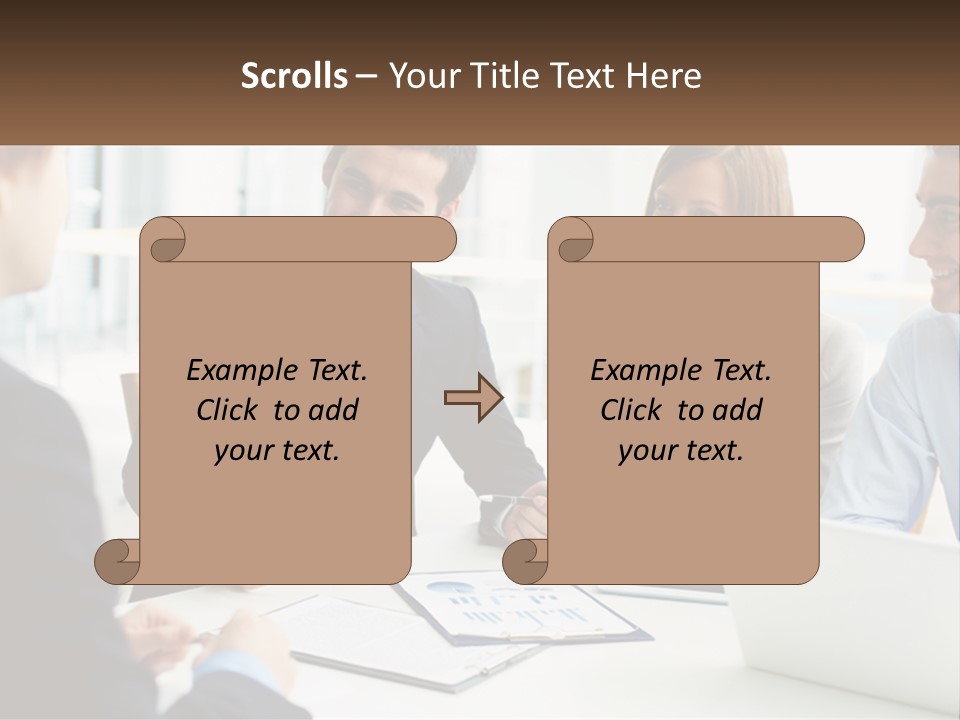 Scrolls – Your Title Text Here

Example Text. Click to add your text.

Example Text. Click to add your text.